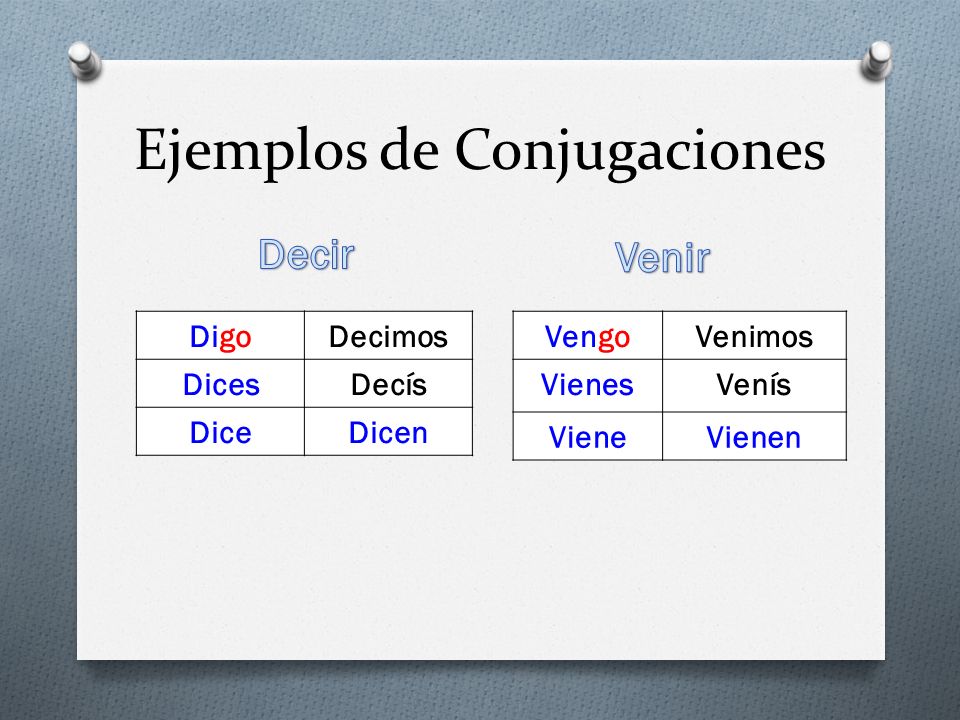 Ejemplos de Conjugaciones

Decir

| Digo | Decimos |
|---|---|
| Dices | Decís |
| Dice | Dicen |

Venir

| Vengo | Venimos |
|---|---|
| Vienes | Venís |
| Viene | Vienen |